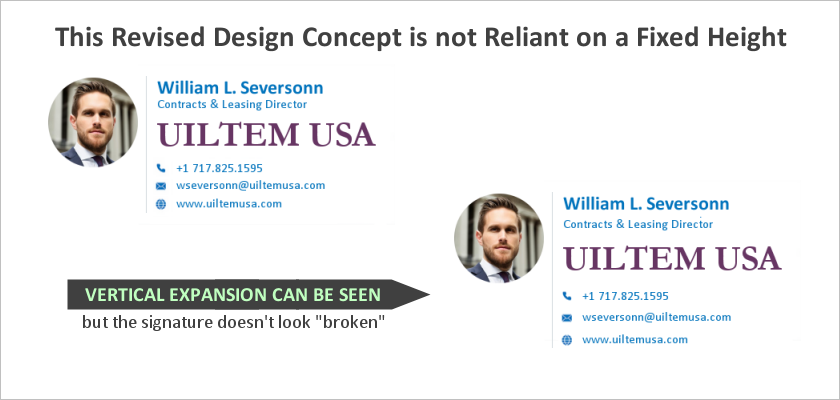 This Revised Design Concept is not Reliant on a Fixed Height

William L. Seversonn
Contracts & Leasing Director
UILTEM USA
+1 717.825.1595
wseversonn@uiltemusa.com
www.uiltemusa.com

VERTICAL EXPANSION CAN BE SEEN
but the signature doesn't look "broken"

William L. Seversonn
Contracts & Leasing Director
UILTEM USA
+1 717.825.1595
wseversonn@uiltemusa.com
www.uiltemusa.com